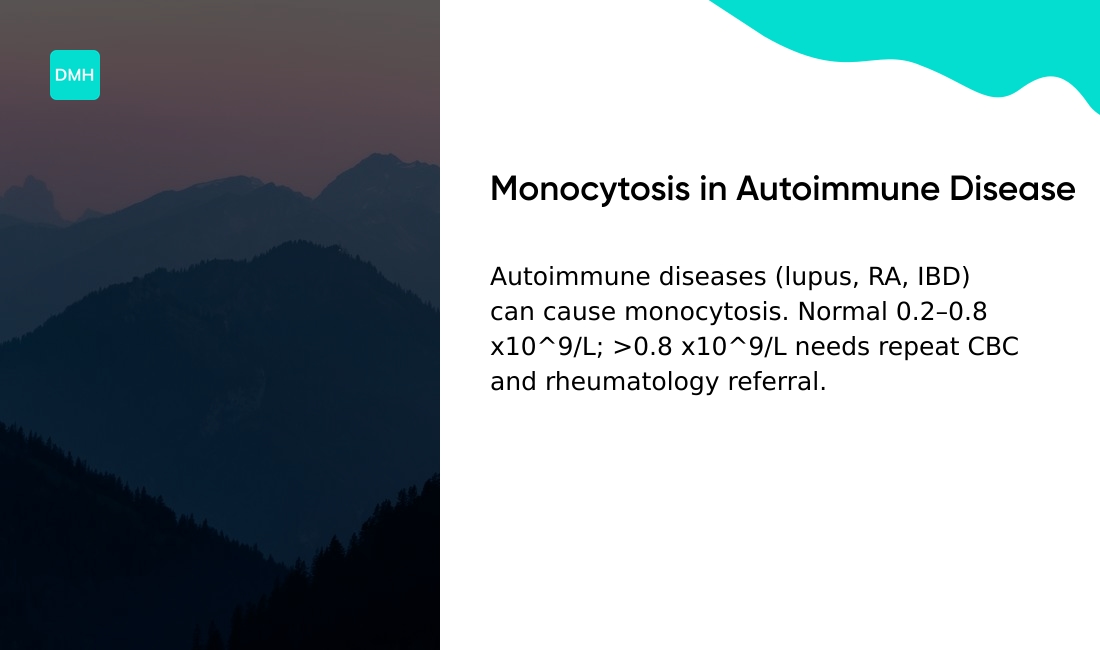 DMH

Monocytosis in Autoimmune Disease

Autoimmune diseases (lupus, RA, IBD) can cause monocytosis. Normal 0.2–0.8 x10^9/L; >0.8 x10^9/L needs repeat CBC and rheumatology referral.